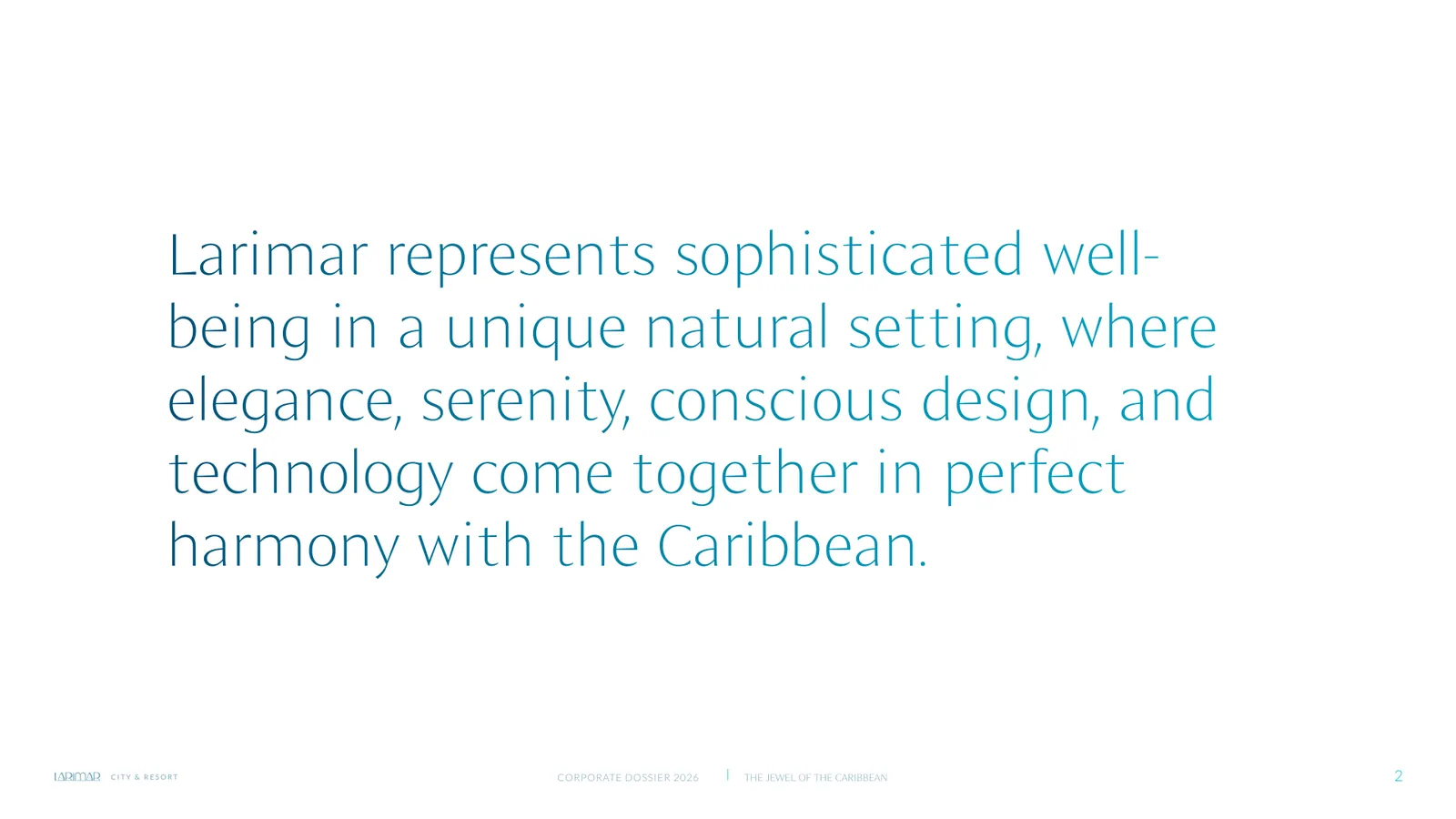 Larimar represents sophisticated well-being in a unique natural setting, where elegance, serenity, conscious design, and technology come together in perfect harmony with the Caribbean.

LARIMAR CITY & RESORT

CORPORATE DOSSIER 2026 | THE JEWEL OF THE CARIBBEAN

2